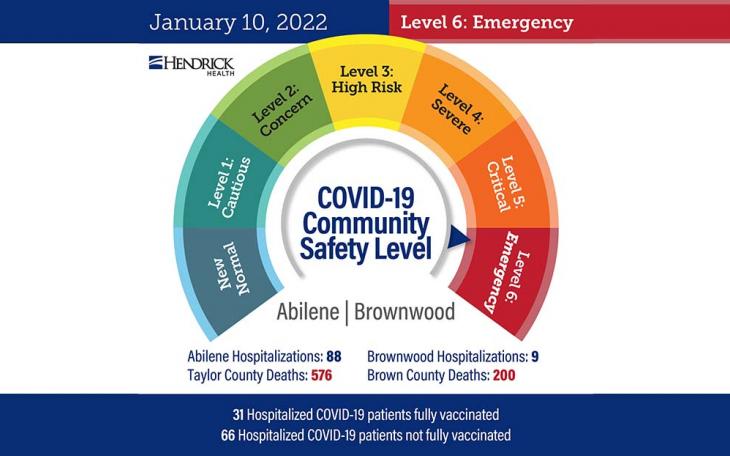 January 10, 2022

Level 6: Emergency

HENDRICK HEALTH

New Normal

Level 1: Cautious

Level 2: Concern

Level 3: High Risk

Level 4: Severe

Level 5: Critical

Level 6: Emergency

COVID-19 Community Safety Level

Abilene | Brownwood

Abilene Hospitalizations: 88
Taylor County Deaths: 576

Brownwood Hospitalizations: 9
Brown County Deaths: 200

31 Hospitalized COVID-19 patients fully vaccinated
66 Hospitalized COVID-19 patients not fully vaccinated